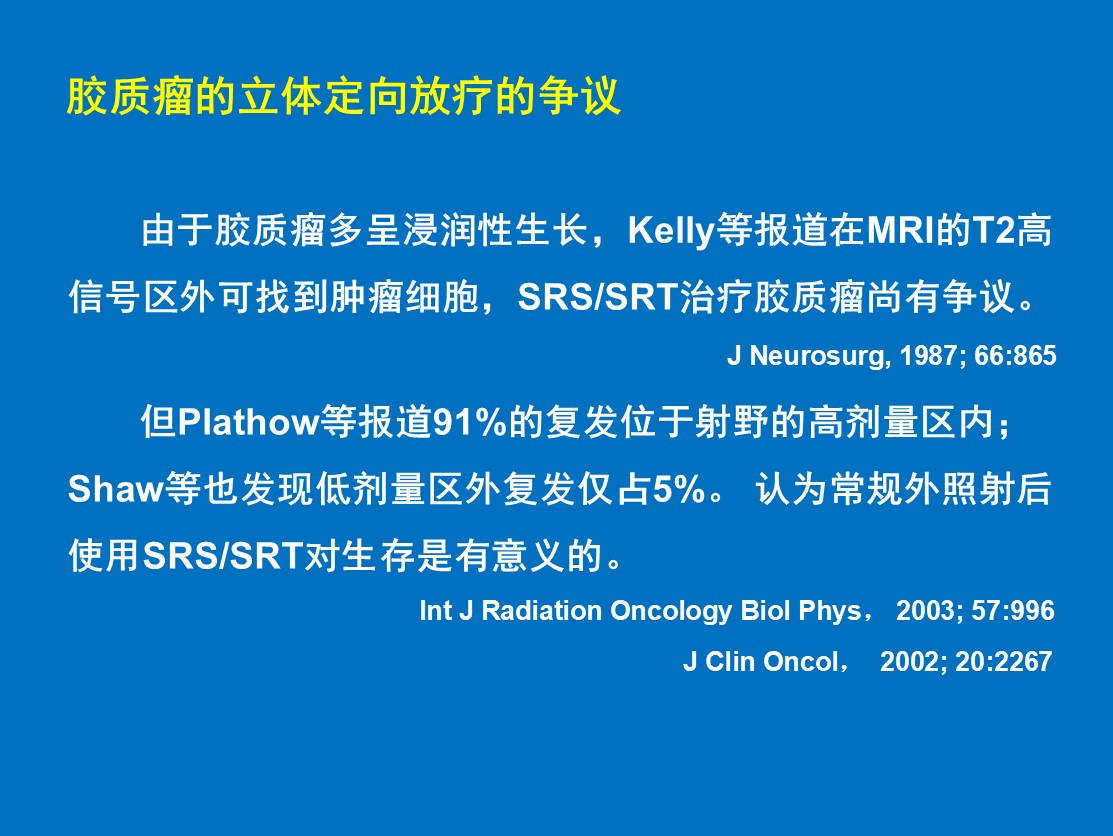 胶质瘤的立体定向放疗的争议

由于胶质瘤多呈浸润性生长，Kelly等报道在MRI的T2高信号区外可找到肿瘤细胞，SRS/SRT治疗胶质瘤尚有争议。

J Neurosurg, 1987; 66:865

但Plathow等报道91%的复发位于射野的高剂量区内；Shaw等也发现低剂量区外复发仅占5%。 认为常规外照射后使用SRS/SRT对生存是有意义的。

Int J Radiation Oncology Biol Phys， 2003; 57:996

J Clin Oncol， 2002; 20:2267